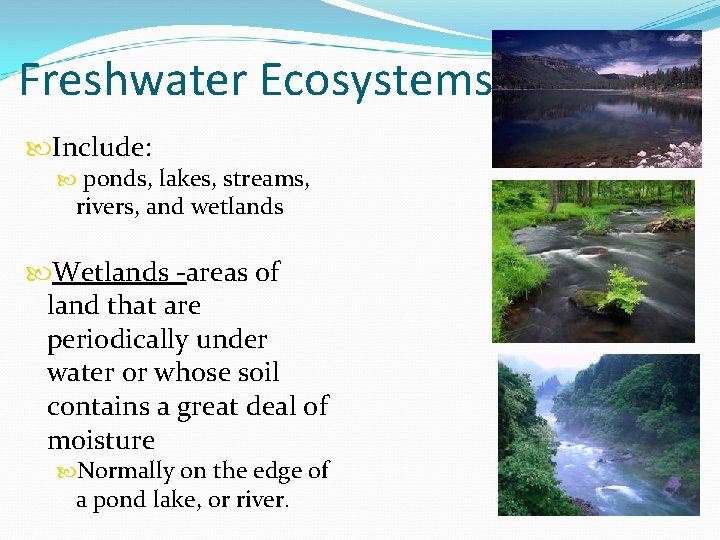 Freshwater Ecosystems

Include:

ponds, lakes, streams, rivers, and wetlands

Wetlands -areas of land that are periodically under water or whose soil contains a great deal of moisture

Normally on the edge of a pond lake, or river.